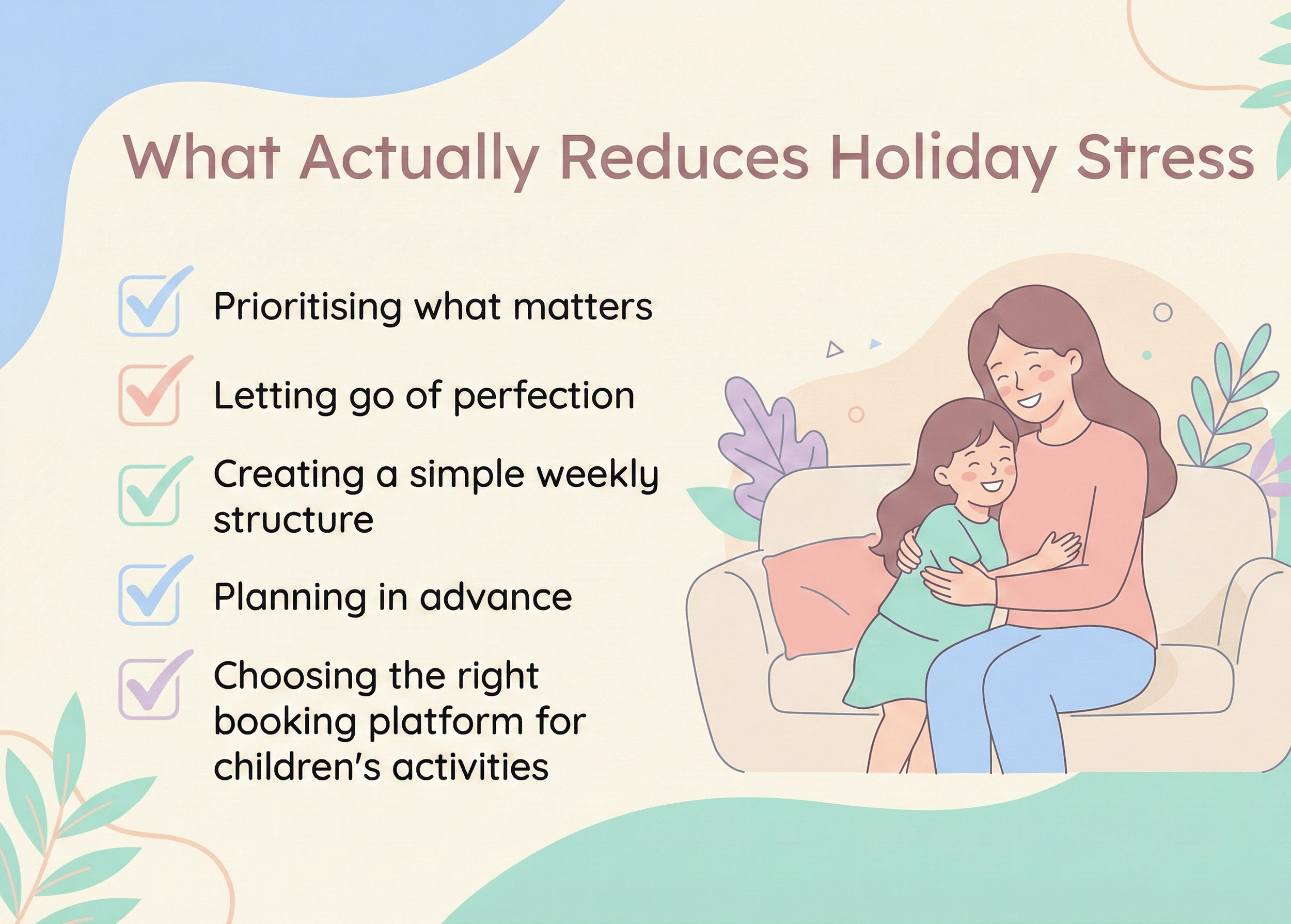 What Actually Reduces Holiday Stress

Prioritising what matters

Letting go of perfection

Creating a simple weekly structure

Planning in advance

Choosing the right booking platform for children's activities